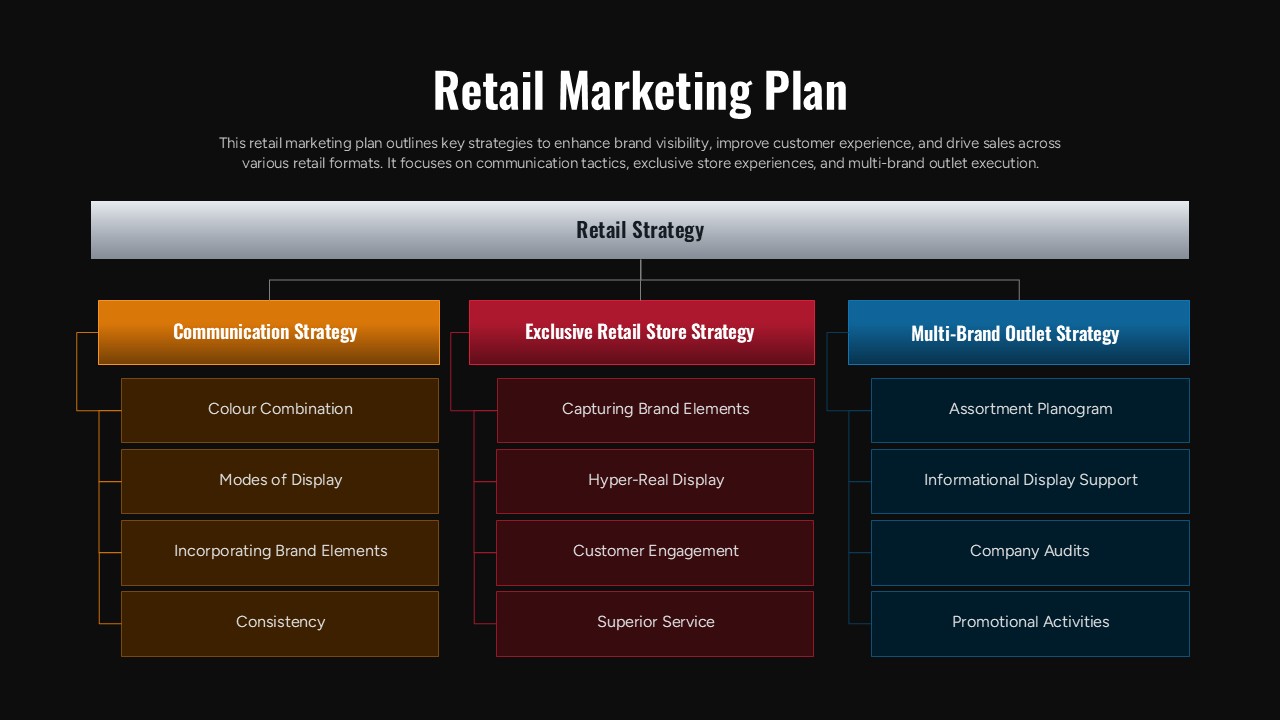 Retail Marketing Plan

This retail marketing plan outlines key strategies to enhance brand visibility, improve customer experience, and drive sales across various retail formats. It focuses on communication tactics, exclusive store experiences, and multi-brand outlet execution.

Retail Strategy

Communication Strategy

Colour Combination

Modes of Display

Incorporating Brand Elements

Consistency

Exclusive Retail Store Strategy

Capturing Brand Elements

Hyper-Real Display

Customer Engagement

Superior Service

Multi-Brand Outlet Strategy

Assortment Planogram

Informational Display Support

Company Audits

Promotional Activities